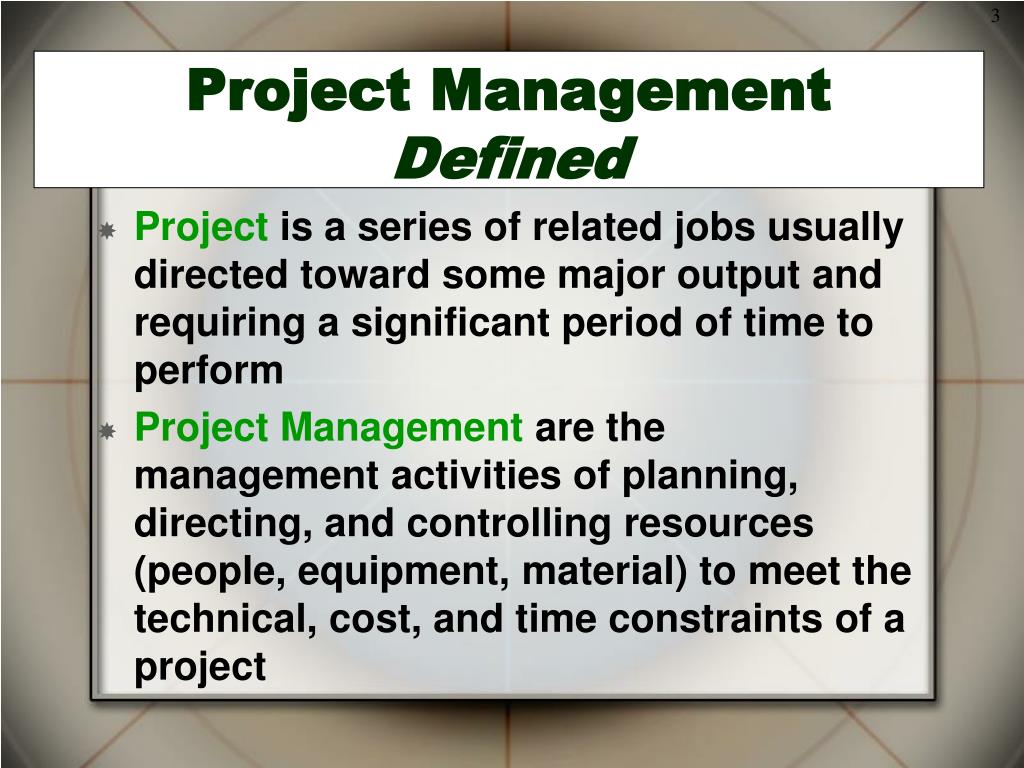 3

Project Management
Defined

Project is a series of related jobs usually directed toward some major output and requiring a significant period of time to perform

Project Management are the management activities of planning, directing, and controlling resources (people, equipment, material) to meet the technical, cost, and time constraints of a project